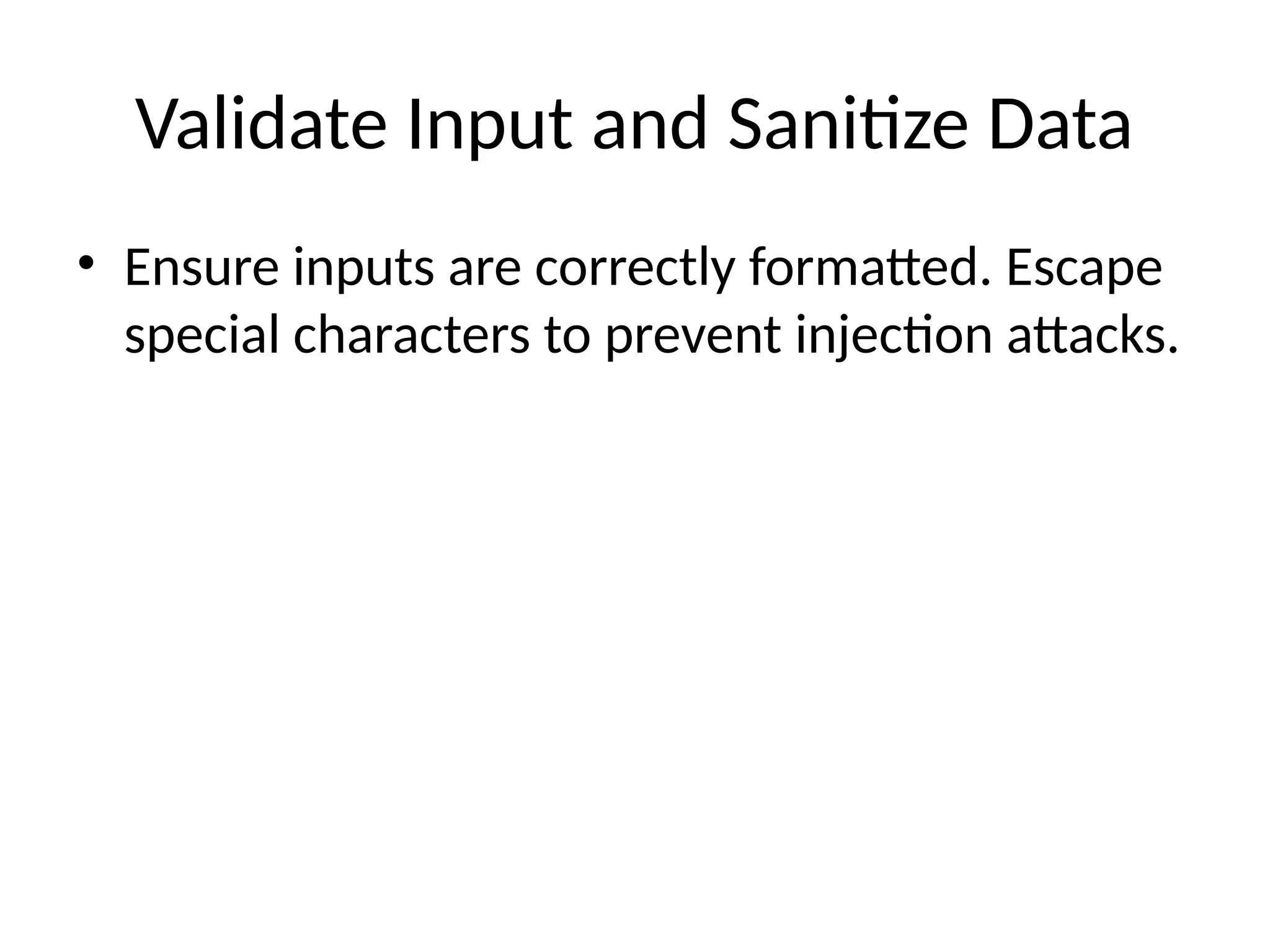 Validate Input and Sanitize Data

• Ensure inputs are correctly formatted. Escape special characters to prevent injection attacks.